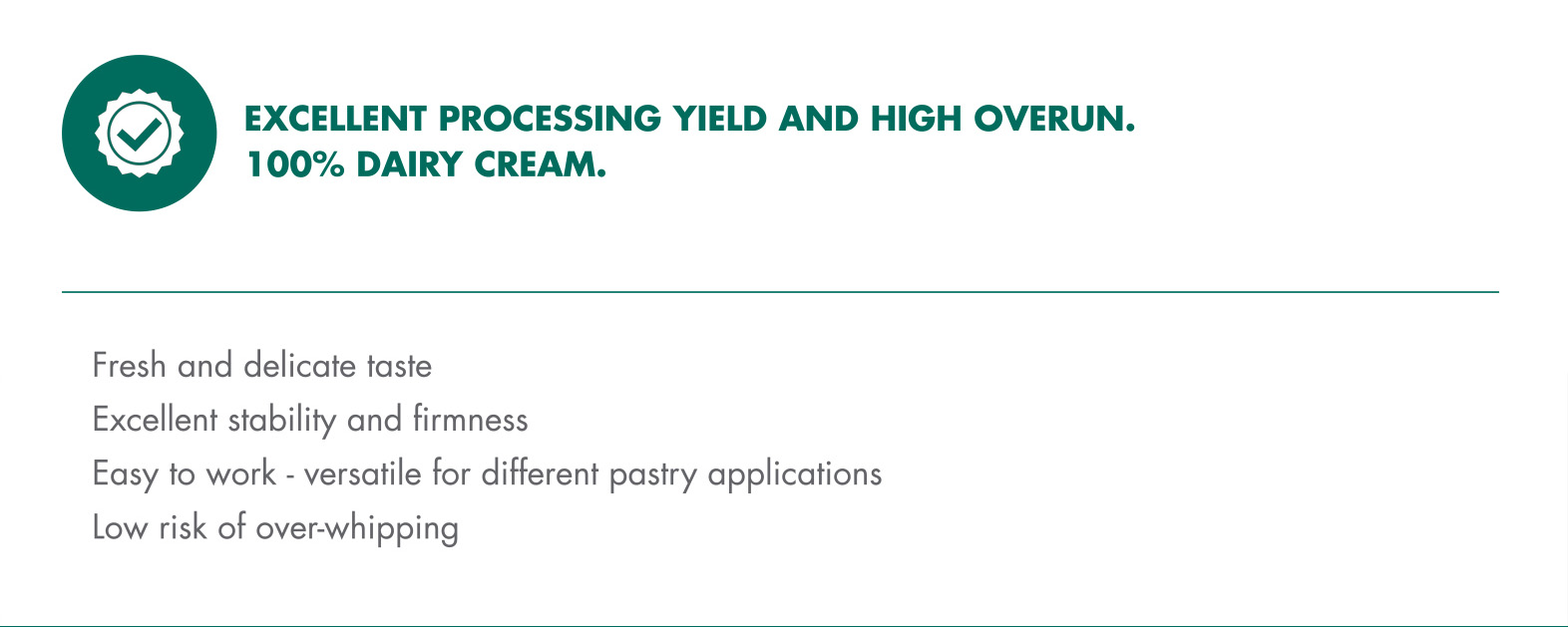 EXCELLENT PROCESSING YIELD AND HIGH OVERUN.
100% DAIRY CREAM.

Fresh and delicate taste
Excellent stability and firmness
Easy to work - versatile for different pastry applications
Low risk of over-whipping